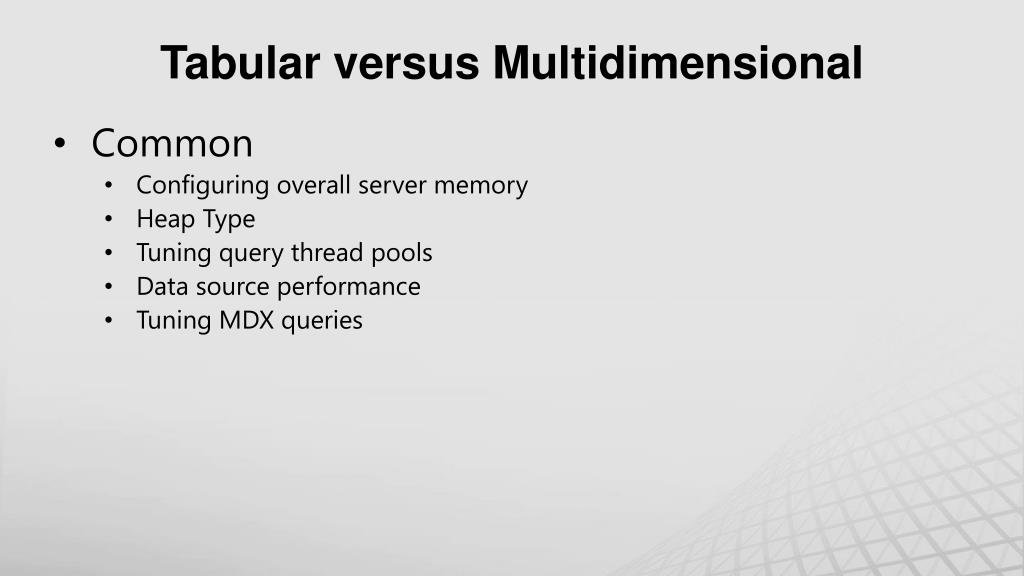 Tabular versus Multidimensional

• Common
  • Configuring overall server memory
  • Heap Type
  • Tuning query thread pools
  • Data source performance
  • Tuning MDX queries